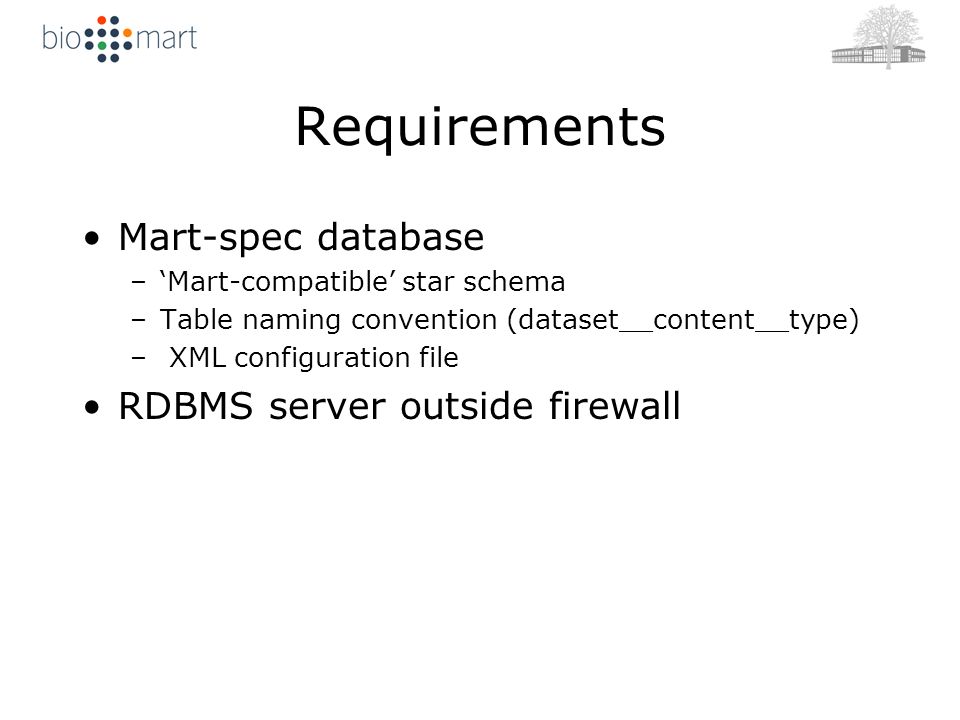 bio mart

Requirements

• Mart-spec database
– ‘Mart-compatible’ star schema
– Table naming convention (dataset__content__type)
– XML configuration file
• RDBMS server outside firewall